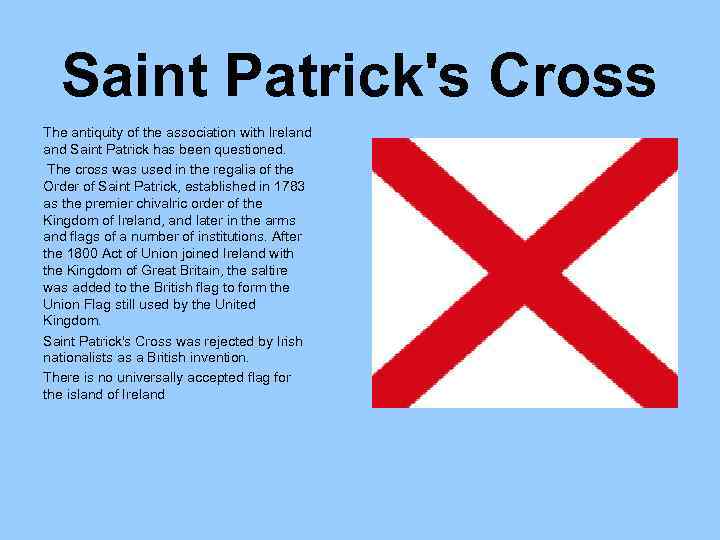 Saint Patrick's Cross

The antiquity of the association with Ireland and Saint Patrick has been questioned.

The cross was used in the regalia of the Order of Saint Patrick, established in 1783 as the premier chivalric order of the Kingdom of Ireland, and later in the arms and flags of a number of institutions. After the 1800 Act of Union joined Ireland with the Kingdom of Great Britain, the saltire was added to the British flag to form the Union Flag still used by the United Kingdom.

Saint Patrick's Cross was rejected by Irish nationalists as a British invention.

There is no universally accepted flag for the island of Ireland